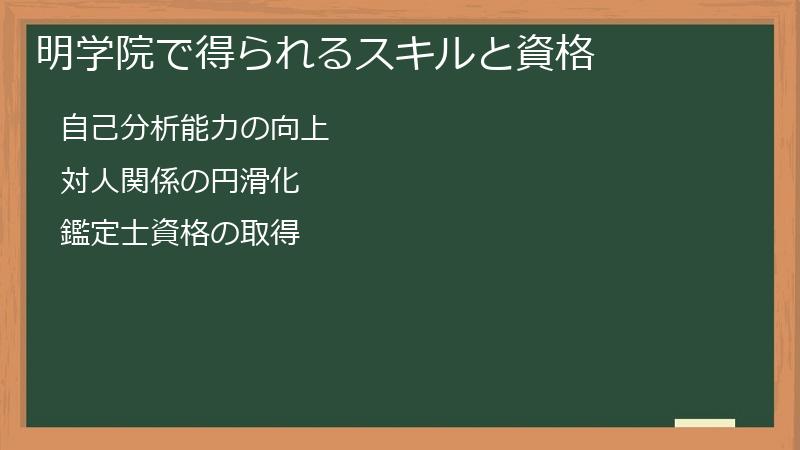 明学院で得られるスキルと資格

自己分析能力の向上

対人関係の円滑化

鑑定士資格の取得